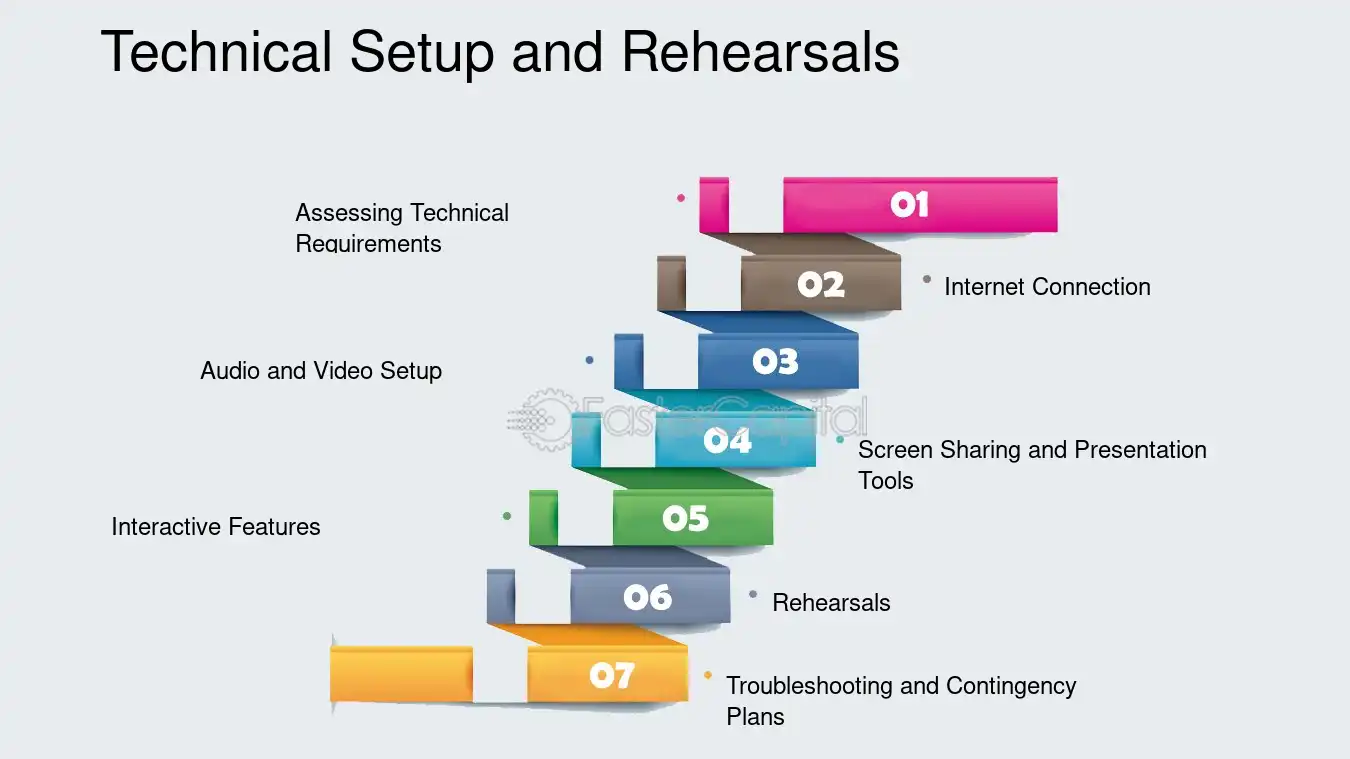 Technical Setup and Rehearsals

Assessing Technical Requirements

01

02

Internet Connection

Audio and Video Setup

03

04

Screen Sharing and Presentation Tools

Interactive Features

05

06

Rehearsals

07

Troubleshooting and Contingency Plans

FasterCapital